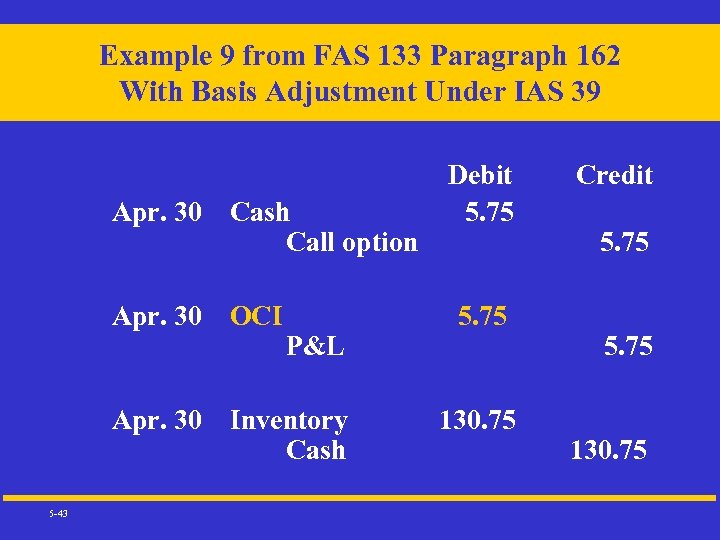 Example 9 from FAS 133 Paragraph 162
With Basis Adjustment Under IAS 39

| | | Debit | Credit |
|---|---|---|---|
| Apr. 30 | Cash | 5.75 | |
| | Call option | | 5.75 |
| Apr. 30 | OCI | 5.75 | |
| | P&L | | 5.75 |
| Apr. 30 | Inventory | 130.75 | |
| | Cash | | 130.75 |

5-43